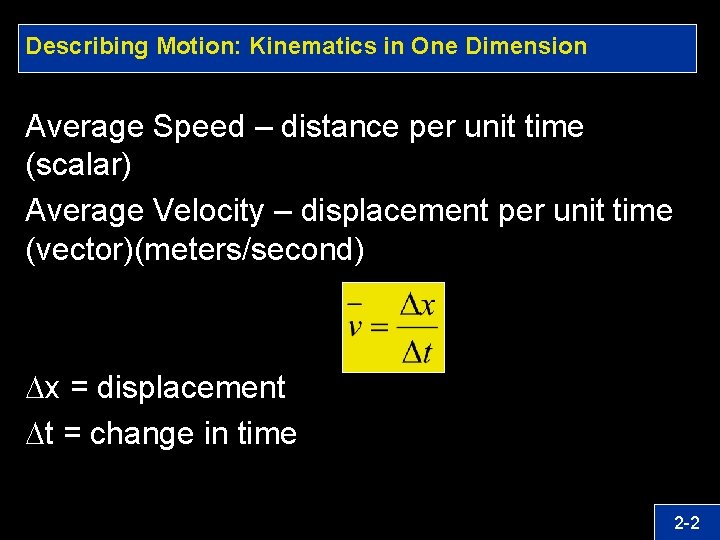 Describing Motion: Kinematics in One Dimension

Average Speed – distance per unit time (scalar)

Average Velocity – displacement per unit time (vector)(meters/second)

$\bar{v} = \frac{\Delta x}{\Delta t}$

$\Delta$x = displacement

$\Delta$t = change in time

2-2